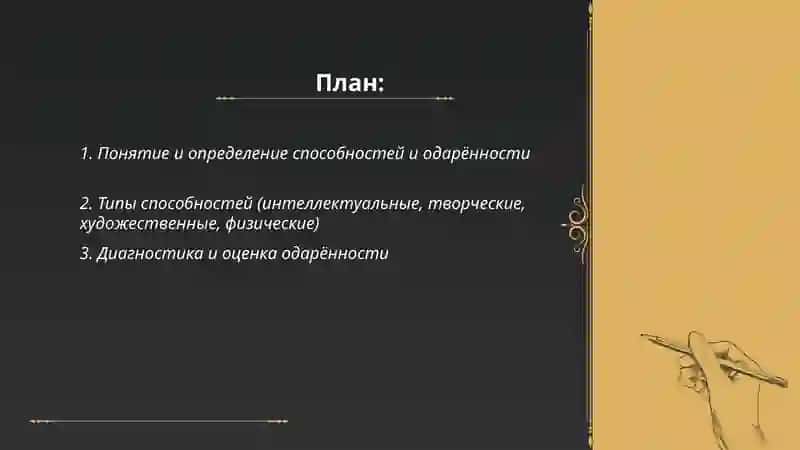 План:

1. Понятие и определение способностей и одарённости

2. Типы способностей (интеллектуальные, творческие, художественные, физические)

3. Диагностика и оценка одарённости